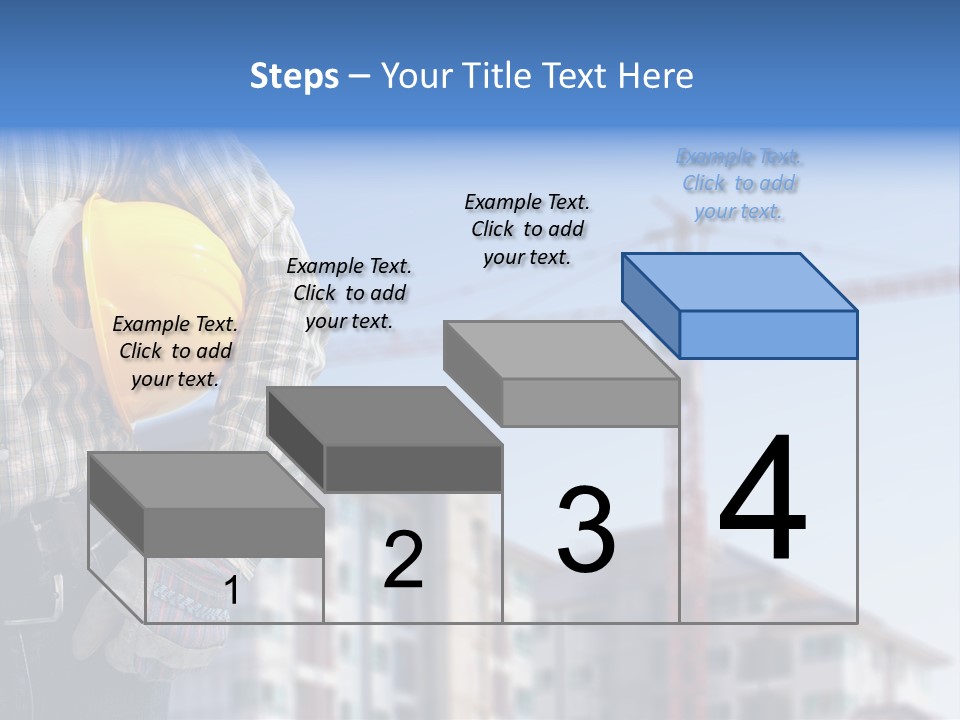 Steps – Your Title Text Here

Example Text. Click to add your text.

Example Text. Click to add your text.

Example Text. Click to add your text.

Example Text. Click to add your text.

1

2

3

4